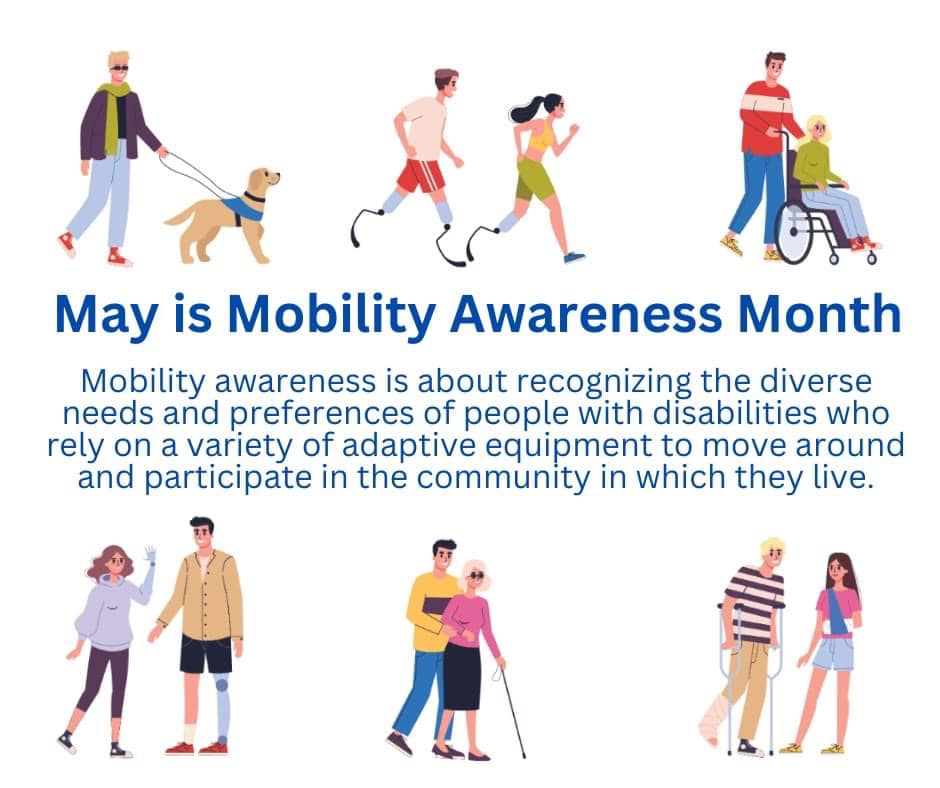 May is Mobility Awareness Month

Mobility awareness is about recognizing the diverse needs and preferences of people with disabilities who rely on a variety of adaptive equipment to move around and participate in the community in which they live.